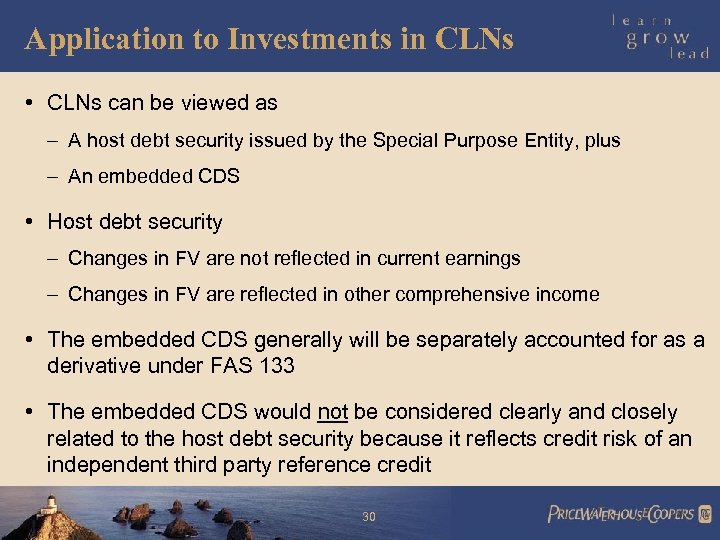 Application to Investments in CLNs

learn
grow
lead

• CLNs can be viewed as

– A host debt security issued by the Special Purpose Entity, plus

– An embedded CDS

• Host debt security

– Changes in FV are not reflected in current earnings

– Changes in FV are reflected in other comprehensive income

• The embedded CDS generally will be separately accounted for as a derivative under FAS 133

• The embedded CDS would not be considered clearly and closely related to the host debt security because it reflects credit risk of an independent third party reference credit

30

PRICEWATERHOUSECOOPERS